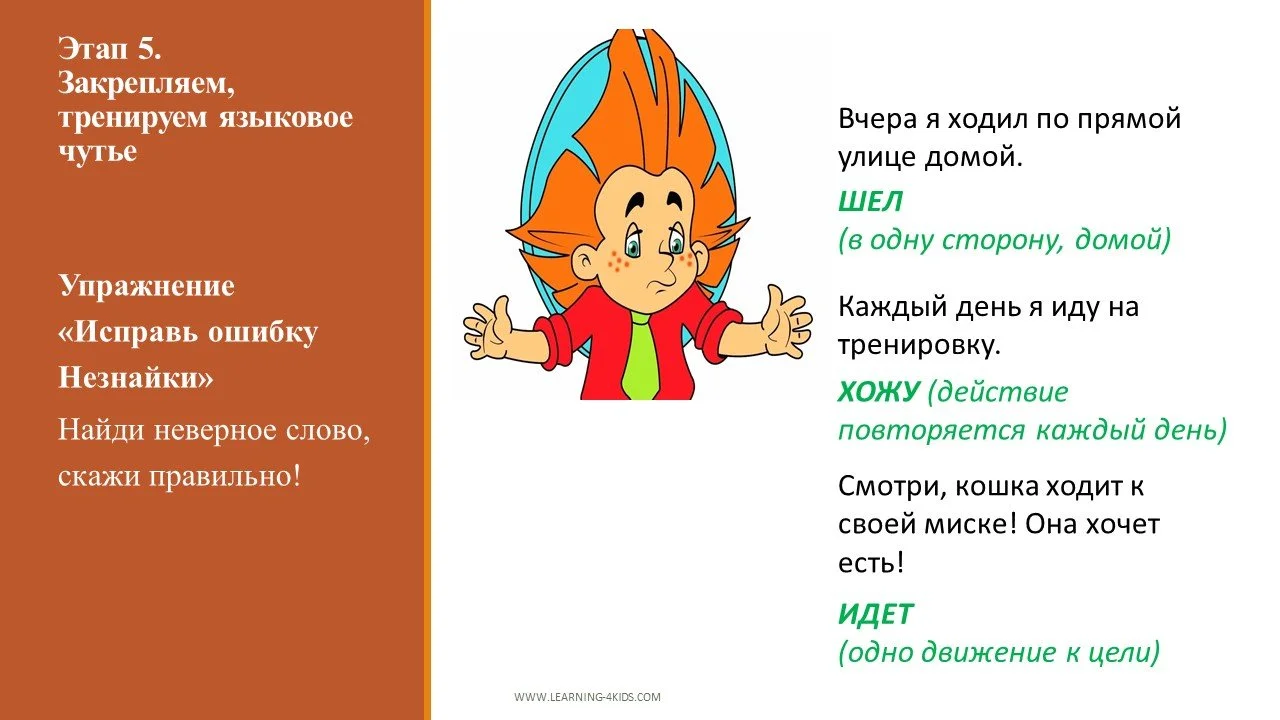 Этап 5.
Закрепляем, тренируем языковое чутье

Упражнение «Исправь ошибку Незнайки»

Найди неверное слово, скажи правильно!

Вчера я ходил по прямой улице домой.

ШЕЛ
(в одну сторону, домой)

Каждый день я иду на тренировку.

ХОЖУ (действие повторяется каждый день)

Смотри, кошка ходит к своей миске! Она хочет есть!

ИДЕТ
(одно движение к цели)

WWW.LEARNING-4KIDS.COM